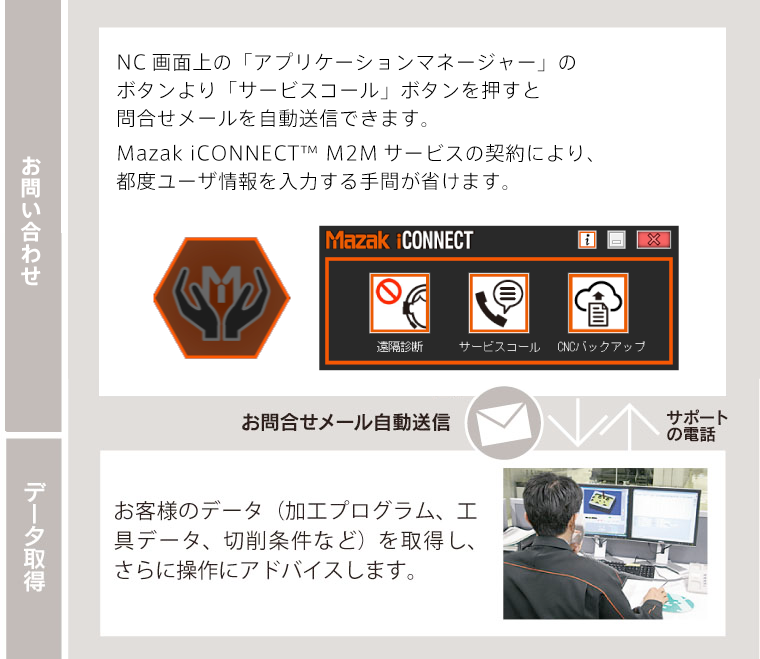 お問い合わせ

NC 画面上の「アプリケーションマネージャー」のボタンより「サービスコール」ボタンを押すと問合せメールを自動送信できます。

Mazak iCONNECT™ M2M サービスの契約により、都度ユーザ情報を入力する手間が省けます。

Mazak iCONNECT

遠隔診断

サービスコール

CNCバックアップ

お問合せメール自動送信

サポートの電話

データ取得

お客様のデータ（加工プログラム、工具データ、切削条件など）を取得し、さらに操作にアドバイスします。